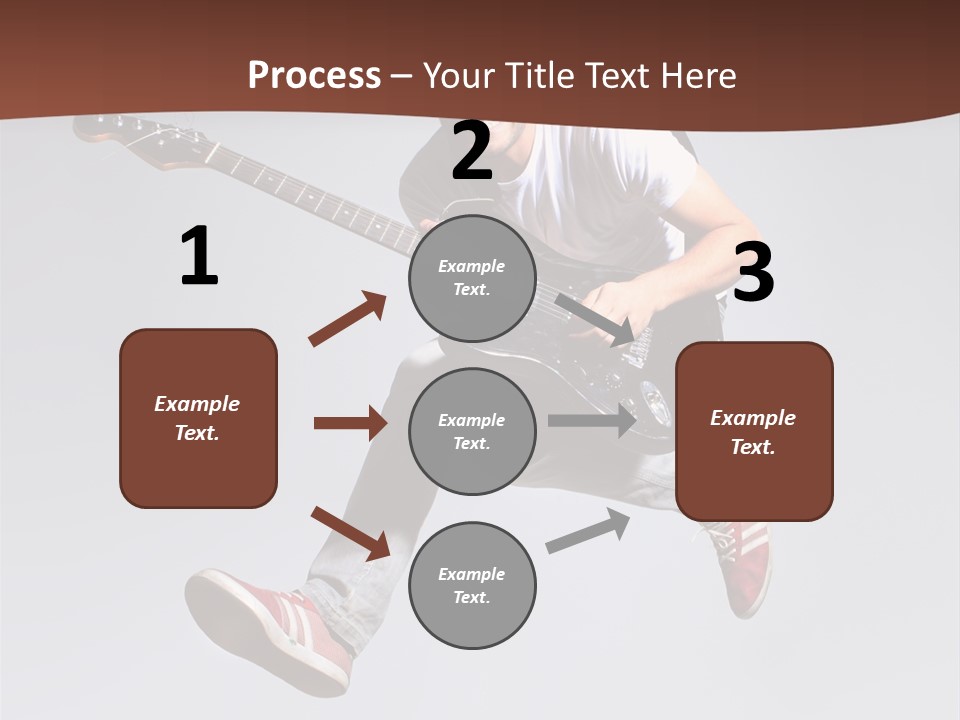 Process – Your Title Text Here

1

Example Text.

2

Example Text.

Example Text.

Example Text.

3

Example Text.